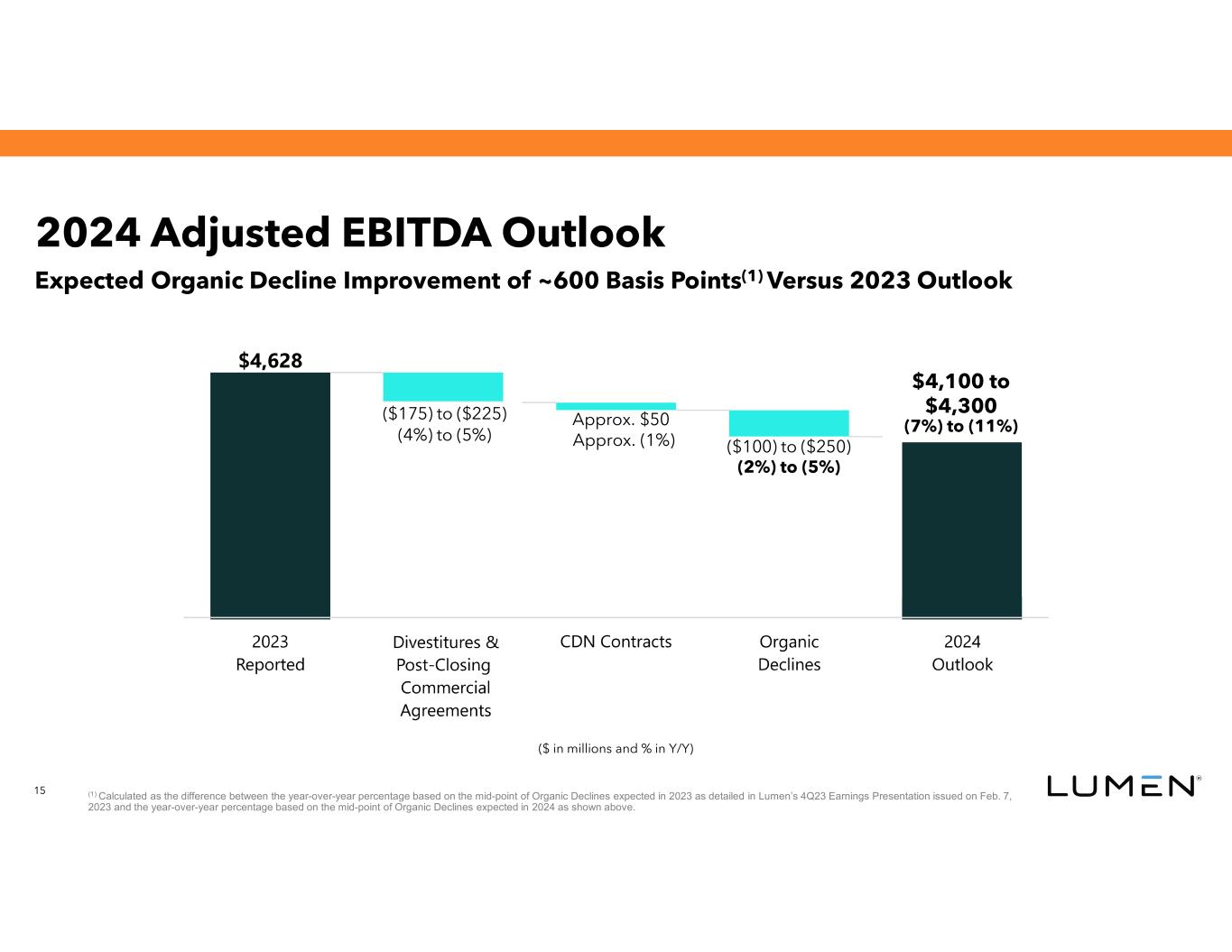 2024 Adjusted EBITDA Outlook

Expected Organic Decline Improvement of ~600 Basis Points$^{(1)}$ Versus 2023 Outlook

$4,628

($175) to ($225)
(4%) to (5%)

Approx. $50
Approx. (1%)

($100) to ($250)
(2%) to (5%)

$4,100 to $4,300
(7%) to (11%)

2023 Reported

Divestitures & Post-Closing Commercial Agreements

CDN Contracts

Organic Declines

2024 Outlook

($ in millions and % in Y/Y)

15

$^{(1)}$ Calculated as the difference between the year-over-year percentage based on the mid-point of Organic Declines expected in 2023 as detailed in Lumen's 4Q23 Earnings Presentation issued on Feb. 7, 2023 and the year-over-year percentage based on the mid-point of Organic Declines expected in 2024 as shown above.

LUMEN